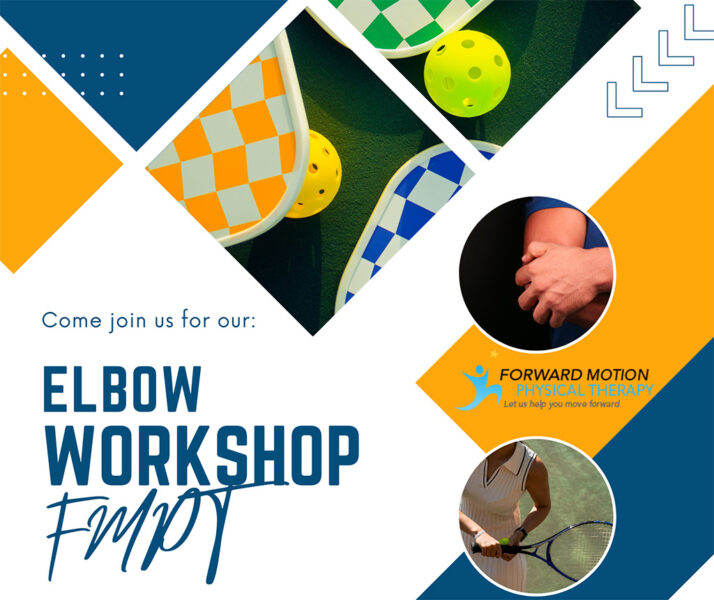 Come join us for our:

ELBOW
WORKSHOP
FMPT

FORWARD MOTION
PHYSICAL THERAPY
Let us help you move forward